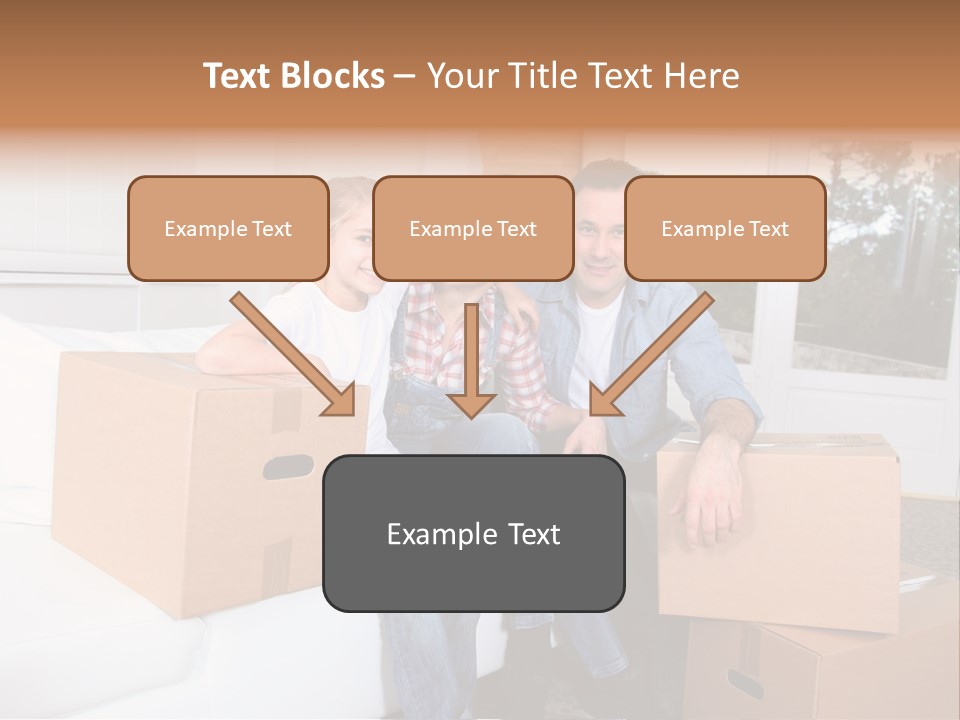 Text Blocks – Your Title Text Here

Example Text

Example Text

Example Text

Example Text